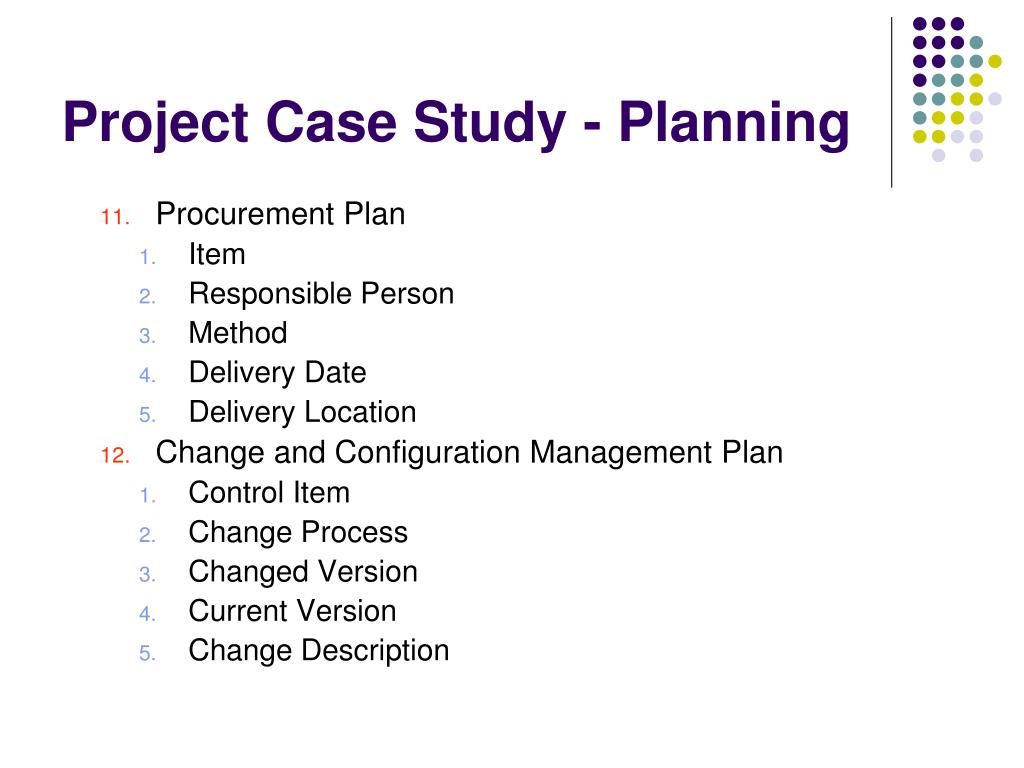 Project Case Study - Planning

11. Procurement Plan
1. Item
2. Responsible Person
3. Method
4. Delivery Date
5. Delivery Location
12. Change and Configuration Management Plan
1. Control Item
2. Change Process
3. Changed Version
4. Current Version
5. Change Description